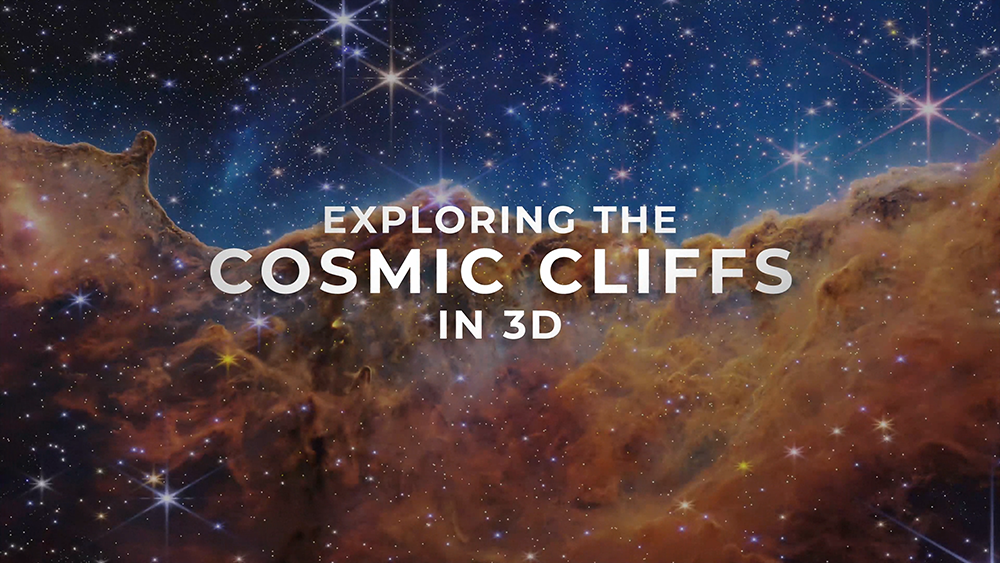 EXPLORING THE
COSMIC CLIFFS
IN 3D